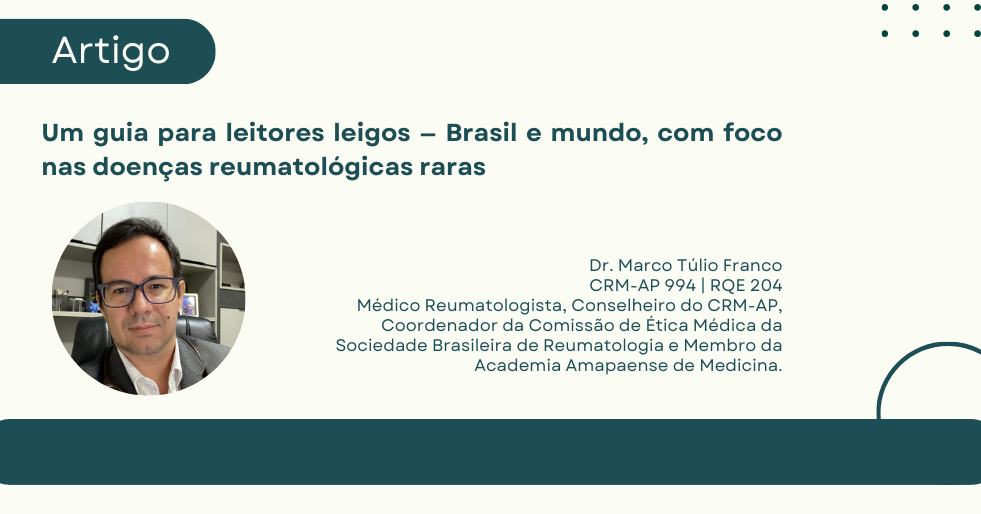 Artigo

Um guia para leitores leigos – Brasil e mundo, com foco nas doenças reumatológicas raras

Dr. Marco Túlio Franco
CRM-AP 994 | RQE 204
Médico Reumatologista, Conselheiro do CRM-AP, Coordenador da Comissão de Ética Médica da Sociedade Brasileira de Reumatologia e Membro da Academia Amapaense de Medicina.